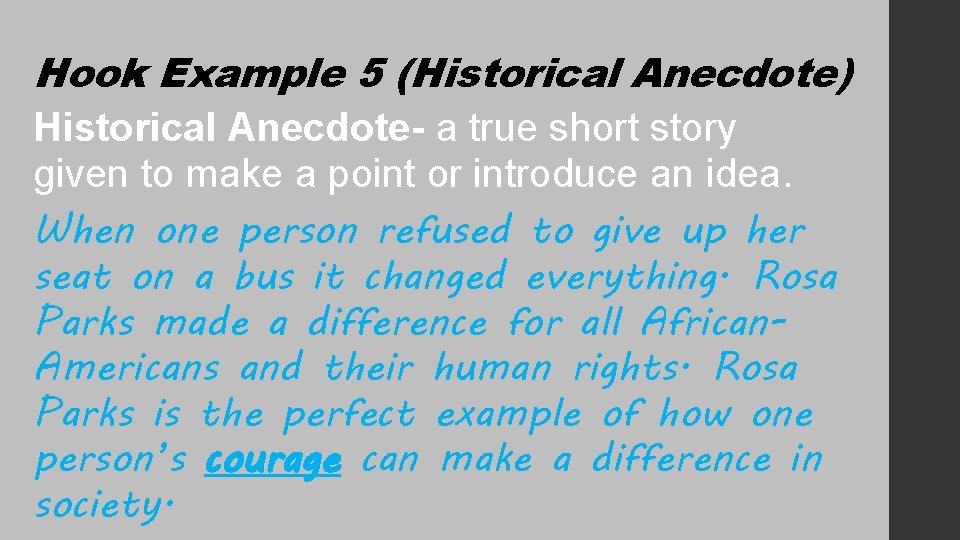 Hook Example 5 (Historical Anecdote)

Historical Anecdote- a true short story given to make a point or introduce an idea.

When one person refused to give up her seat on a bus it changed everything. Rosa Parks made a difference for all African-Americans and their human rights. Rosa Parks is the perfect example of how one person's courage can make a difference in society.